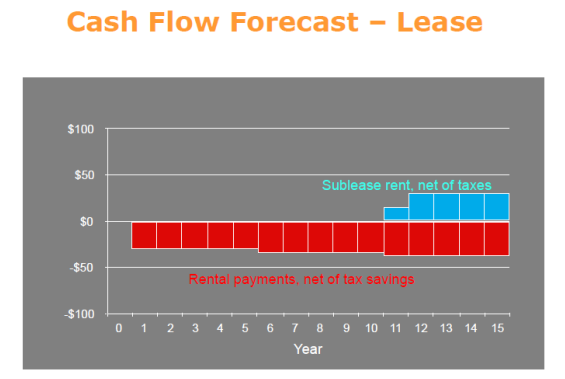 Cash Flow Forecast – Lease

$100
$50
$0
-$50
-$100

Sublease rent, net of taxes

Rental payments, net of tax savings

0 1 2 3 4 5 6 7 8 9 10 11 12 13 14 15

Year